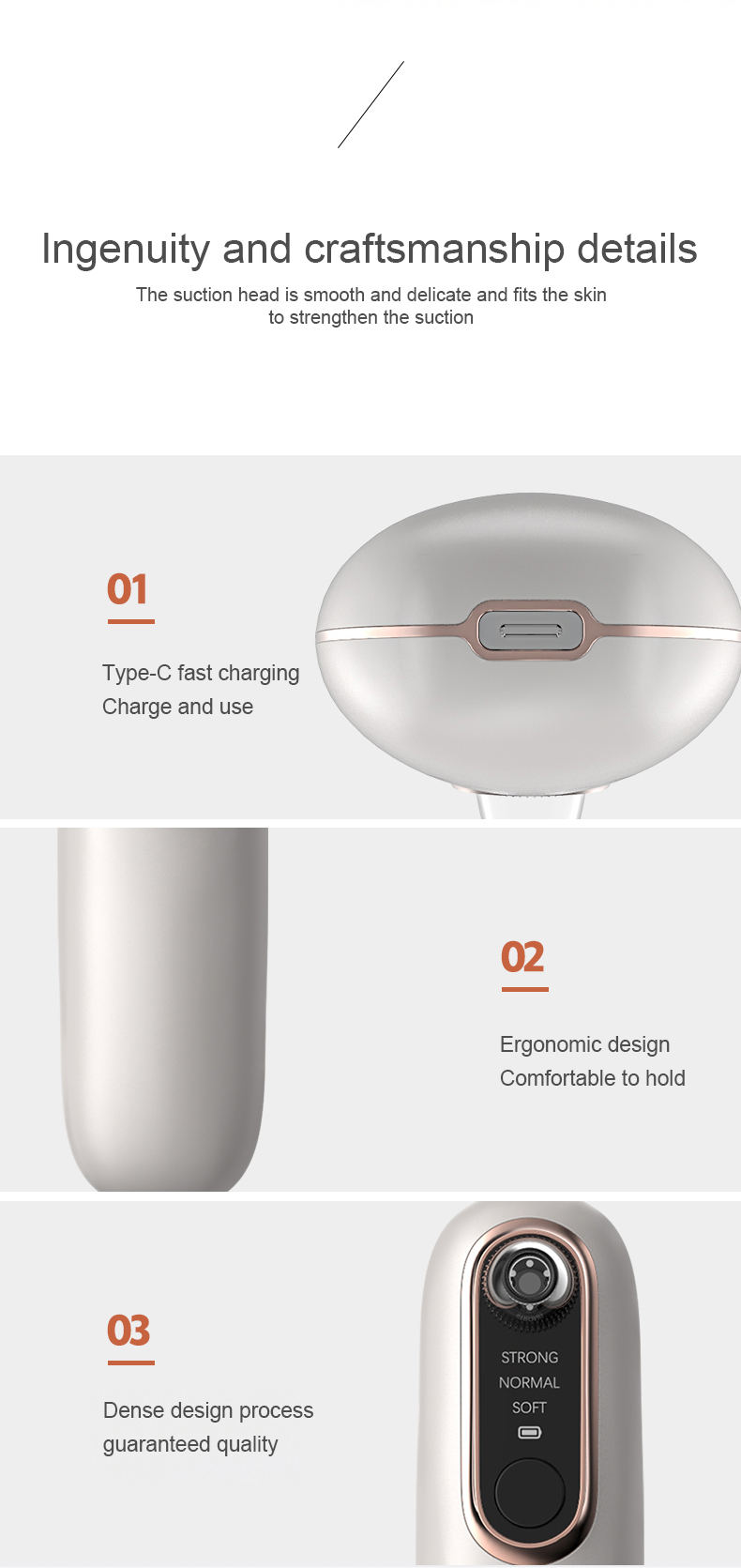 Ingenuity and craftsmanship details

The suction head is smooth and delicate and fits the skin to strengthen the suction

01

Type-C fast charging
Charge and use

02

Ergonomic design
Comfortable to hold

03

Dense design process
guaranteed quality

STRONG
NORMAL
SOFT